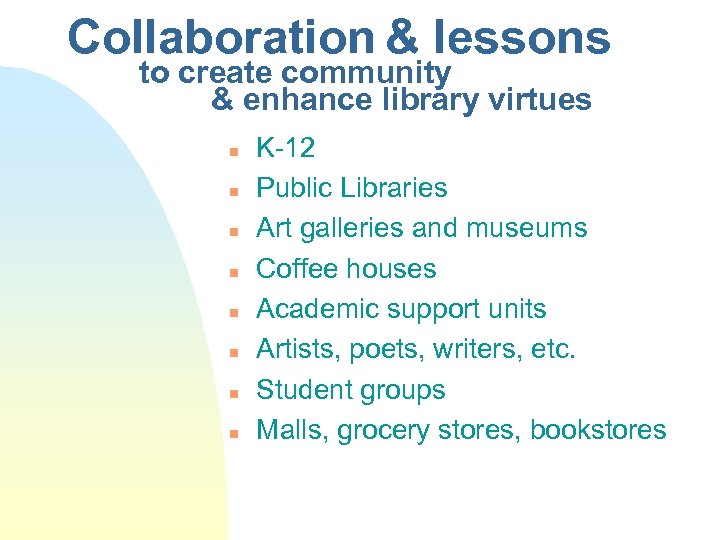 Collaboration & lessons
to create community
& enhance library virtues

- K-12
- Public Libraries
- Art galleries and museums
- Coffee houses
- Academic support units
- Artists, poets, writers, etc.
- Student groups
- Malls, grocery stores, bookstores